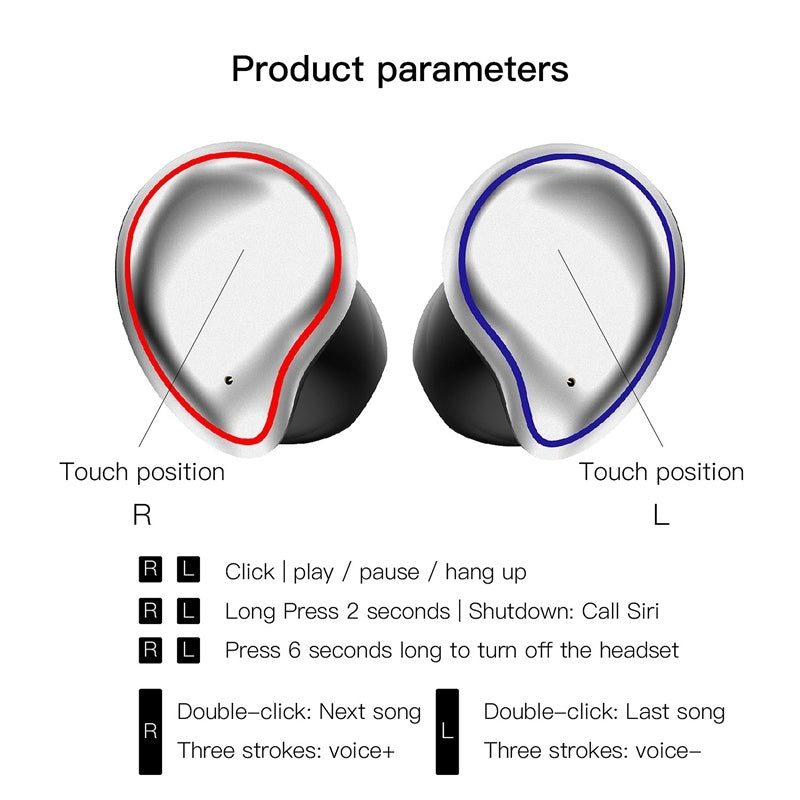 Product parameters

Touch position

R

Touch position

L

R L Click | play / pause / hang up

R L Long Press 2 seconds | Shutdown: Call Siri

R L Press 6 seconds long to turn off the headset

R

Double-click: Next song

Three strokes: voice+

L

Double-click: Last song

Three strokes: voice-